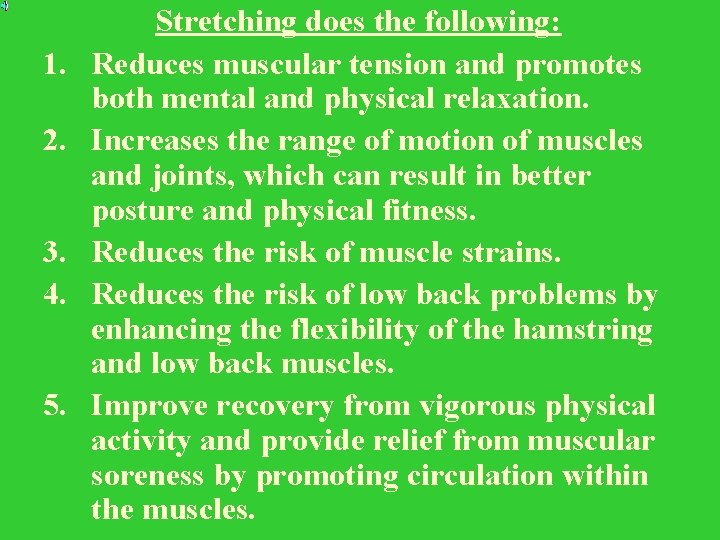 Stretching does the following:

1. Reduces muscular tension and promotes both mental and physical relaxation.

2. Increases the range of motion of muscles and joints, which can result in better posture and physical fitness.

3. Reduces the risk of muscle strains.

4. Reduces the risk of low back problems by enhancing the flexibility of the hamstring and low back muscles.

5. Improve recovery from vigorous physical activity and provide relief from muscular soreness by promoting circulation within the muscles.